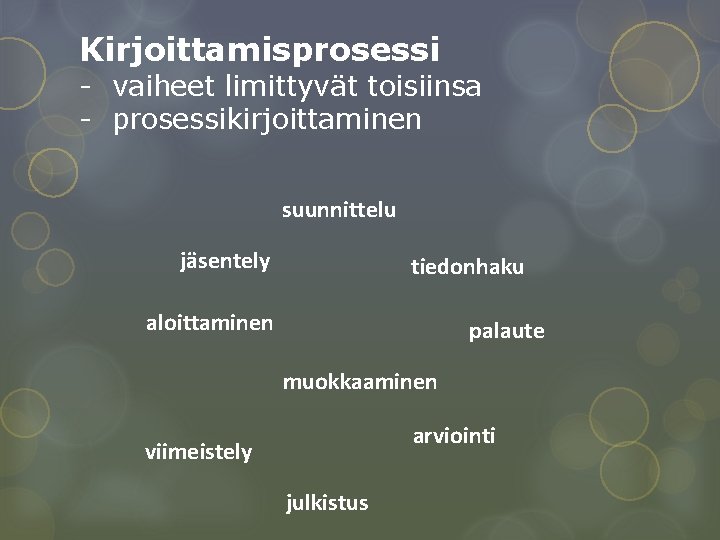 Kirjoittamisprosessi
- vaiheet limittyvät toisiinsa
- prosessikirjoittaminen

suunnittelu

jäsentely

tiedonhaku

aloittaminen

palaute

muokkaaminen

arviointi

viimeistely

julkistus